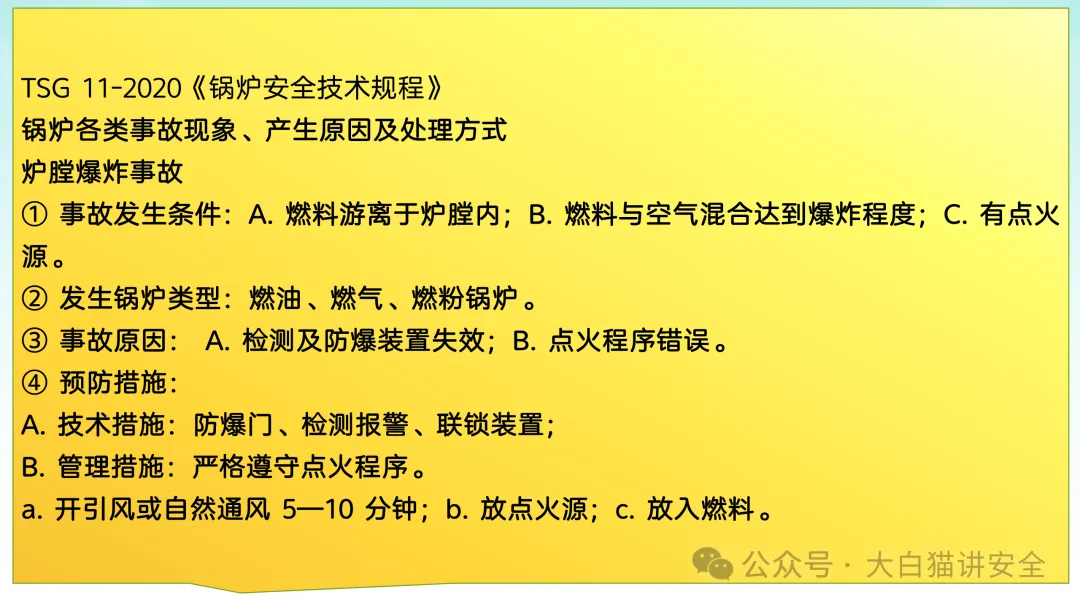 TSG 11-2020《锅炉安全技术规程》
锅炉各类事故现象、产生原因及处理方式
炉膛爆炸事故
① 事故发生条件：A. 燃料游离于炉膛内；B. 燃料与空气混合达到爆炸程度；C. 有点火源。
② 发生锅炉类型：燃油、燃气、燃粉锅炉。
③ 事故原因： A. 检测及防爆装置失效；B. 点火程序错误。
④ 预防措施：
A. 技术措施：防爆门、检测报警、联锁装置；
B. 管理措施：严格遵守点火程序。
a. 开引风或自然通风 5—10 分钟；b. 放点火源；c. 放入燃料。

公众号 · 大白猫讲安全